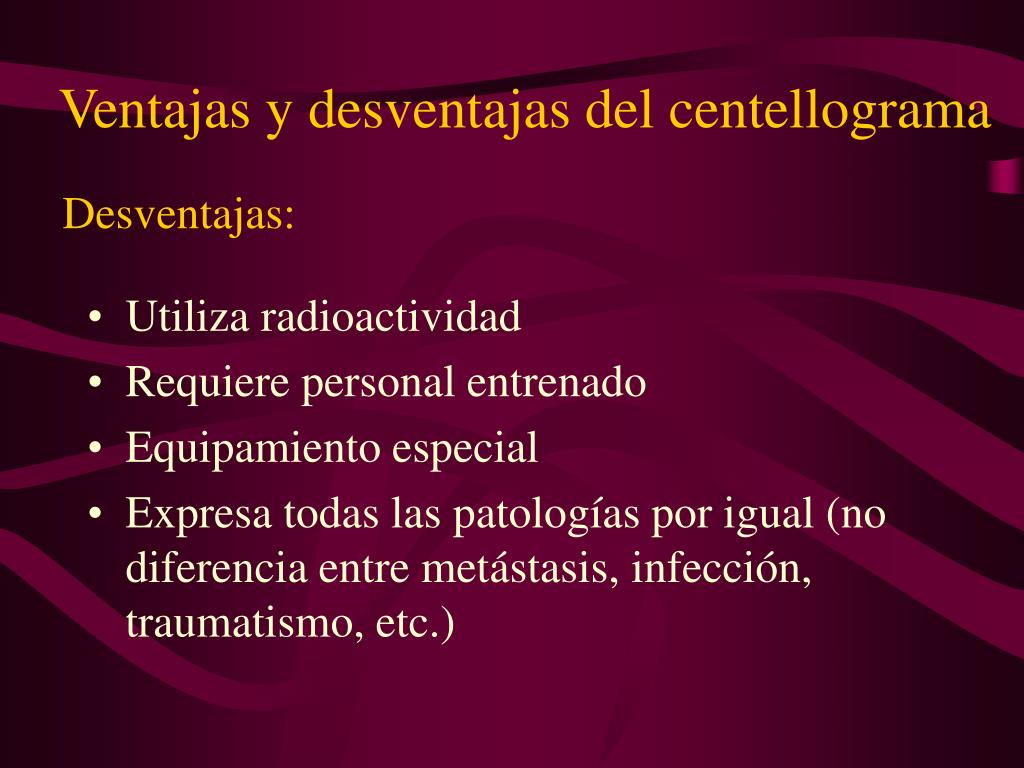 Ventajas y desventajas del centellograma

Desventajas:

• Utiliza radioactividad
• Requiere personal entrenado
• Equipamiento especial
• Expresa todas las patologías por igual (no diferencia entre metástasis, infección, traumatismo, etc.)